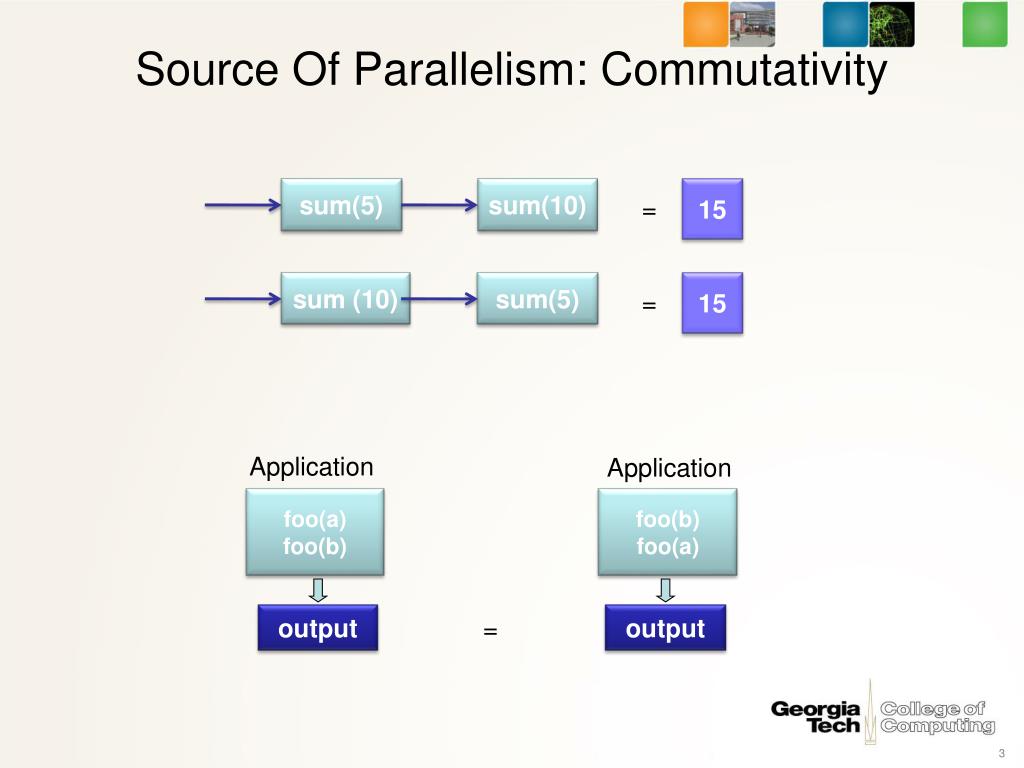 Source Of Parallelism: Commutativity

sum(5) sum(10) = 15

sum (10) sum(5) = 15

Application

foo(a)
foo(b)

output

=

Application

foo(b)
foo(a)

output

Georgia Tech College of Computing

3